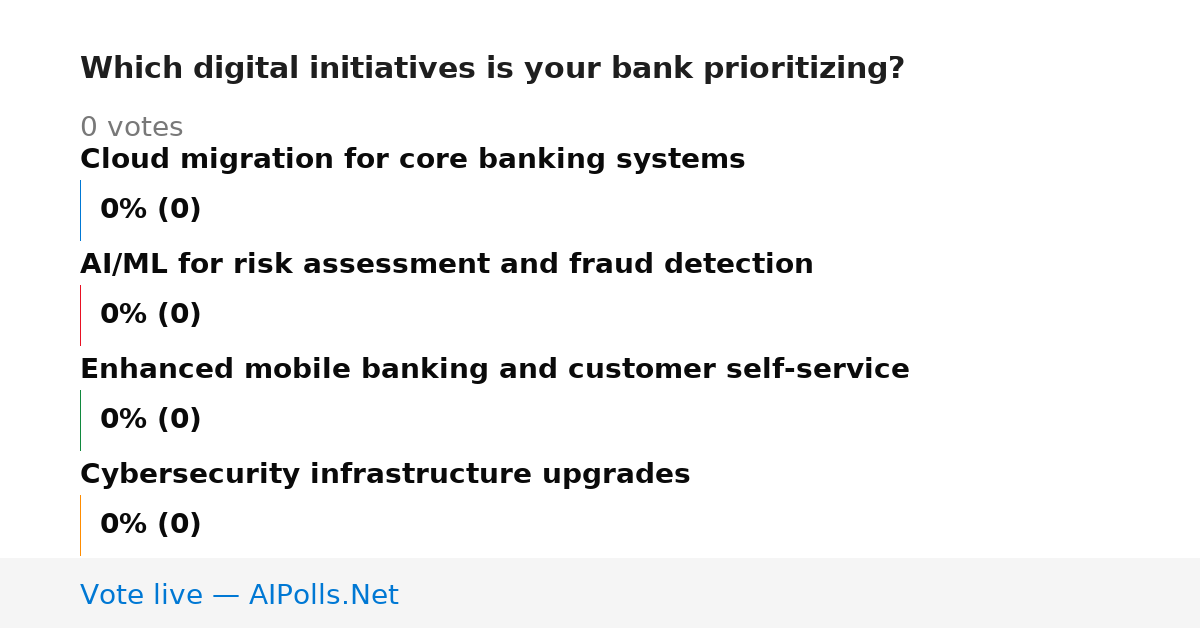 Which digital initiatives is your bank prioritizing?

0 votes

Cloud migration for core banking systems

0% (0)

AI/ML for risk assessment and fraud detection

0% (0)

Enhanced mobile banking and customer self-service

0% (0)

Cybersecurity infrastructure upgrades

0% (0)

Vote live — AIPolls.Net